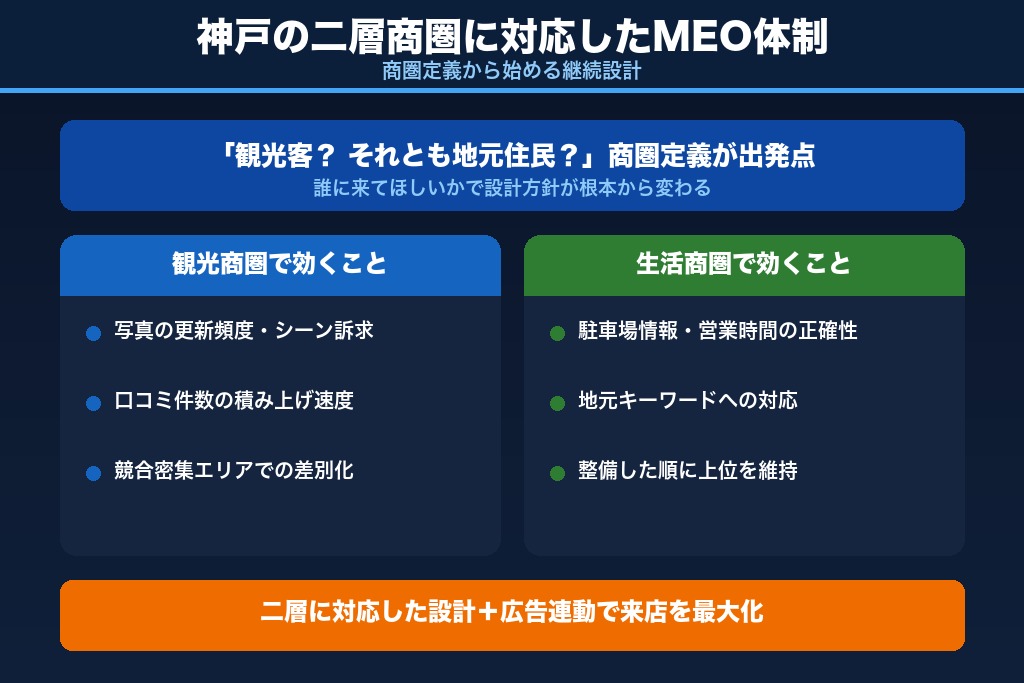 神戸の二層商圏に対応したMEO体制
商圏定義から始める継続設計

「観光客？ それとも地元住民？」商圏定義が出発点
誰に来てほしいかで設計方針が根本から変わる

観光商圏で効くこと

写真の更新頻度・シーン訴求

口コミ件数の積み上げ速度

競合密集エリアでの差別化

生活商圏で効くこと

駐車場情報・営業時間の正確性

地元キーワードへの対応

整備した順に上位を維持

二層に対応した設計＋広告連動で来店を最大化